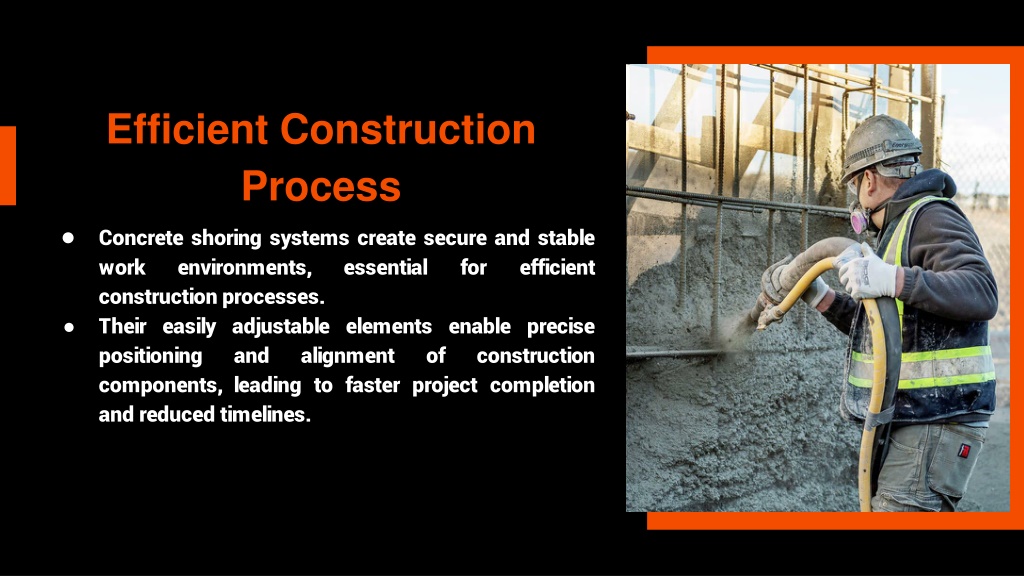 Efficient Construction Process

● Concrete shoring systems create secure and stable work environments, essential for efficient construction processes.
● Their easily adjustable elements enable precise positioning and alignment of construction components, leading to faster project completion and reduced timelines.